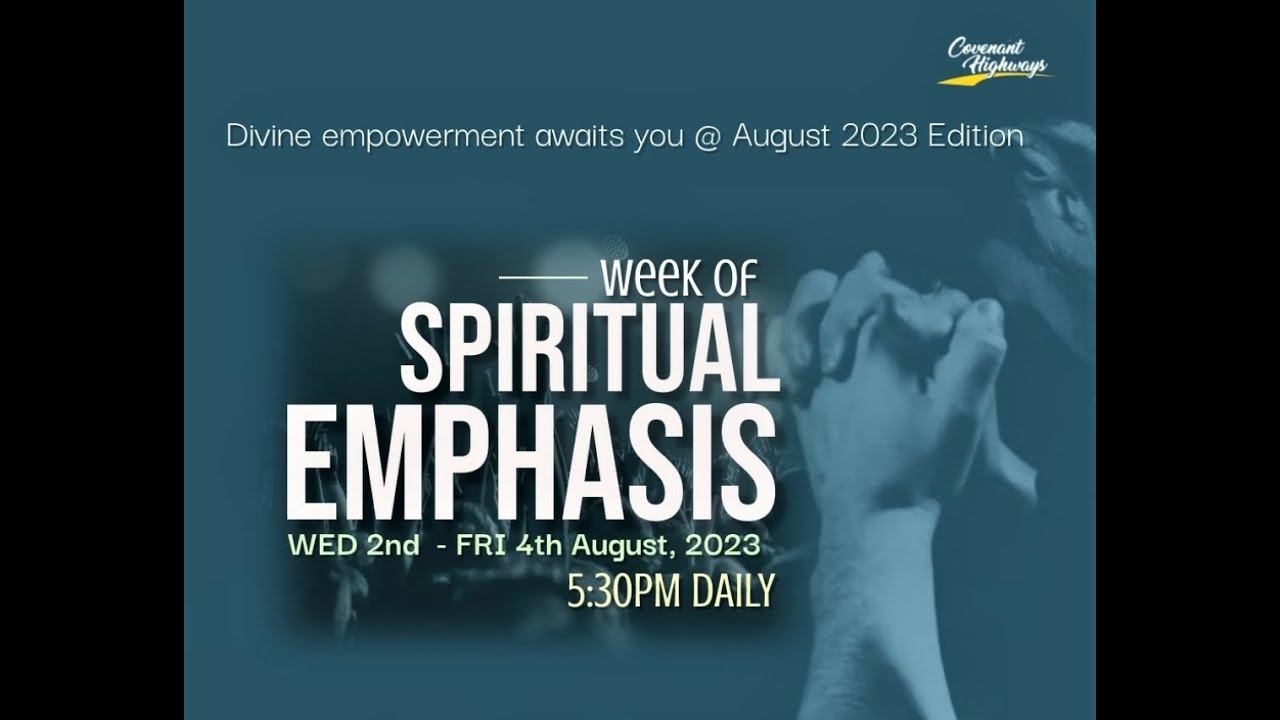 Covenant Highways

Divine empowerment awaits you @ August 2023 Edition

WEEK OF
SPIRITUAL
EMPHASIS

WED 2nd - FRI 4th August, 2023
5:30PM DAILY